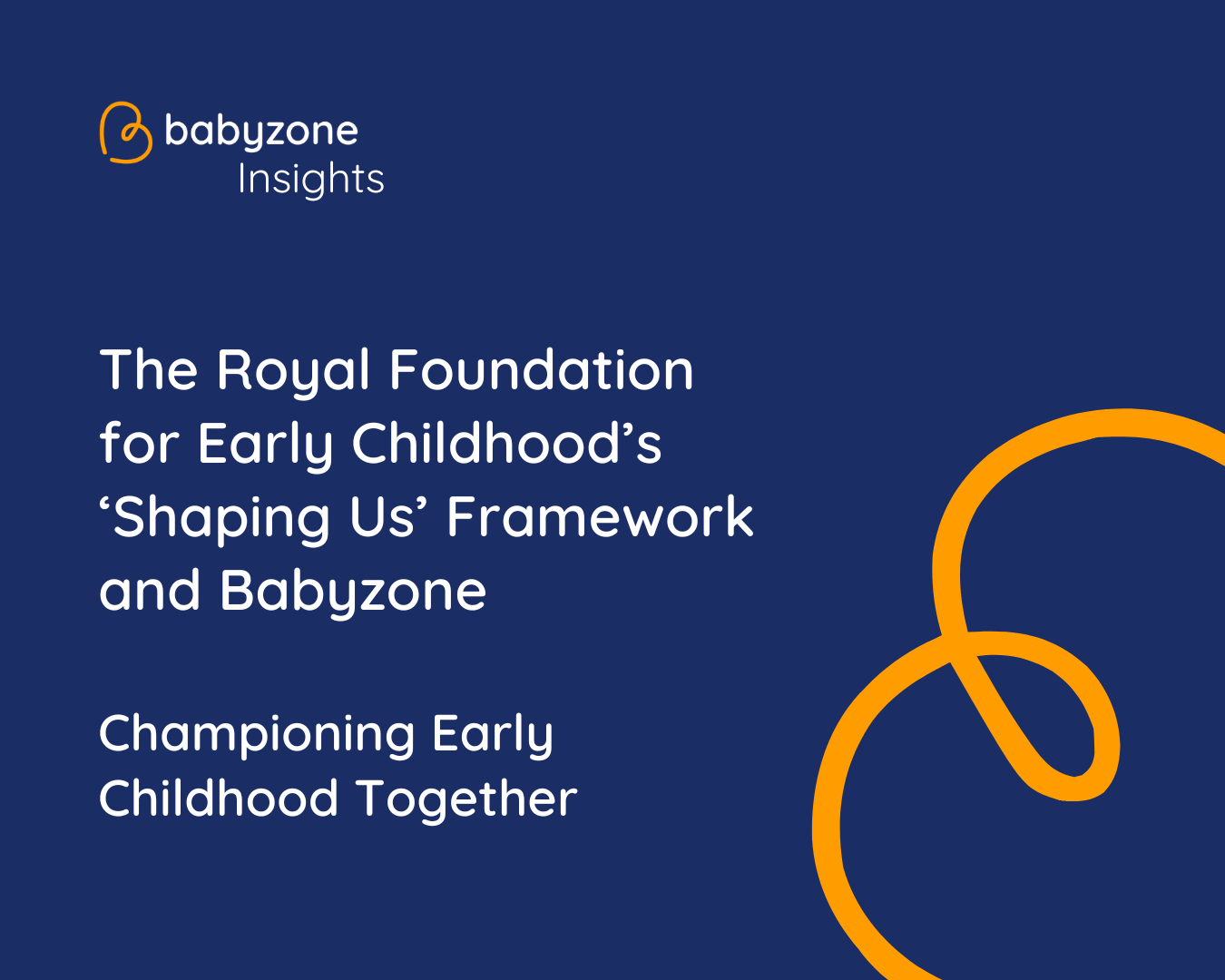 babyzone
Insights

The Royal Foundation for Early Childhood’s ‘Shaping Us’ Framework and Babyzone

Championing Early Childhood Together